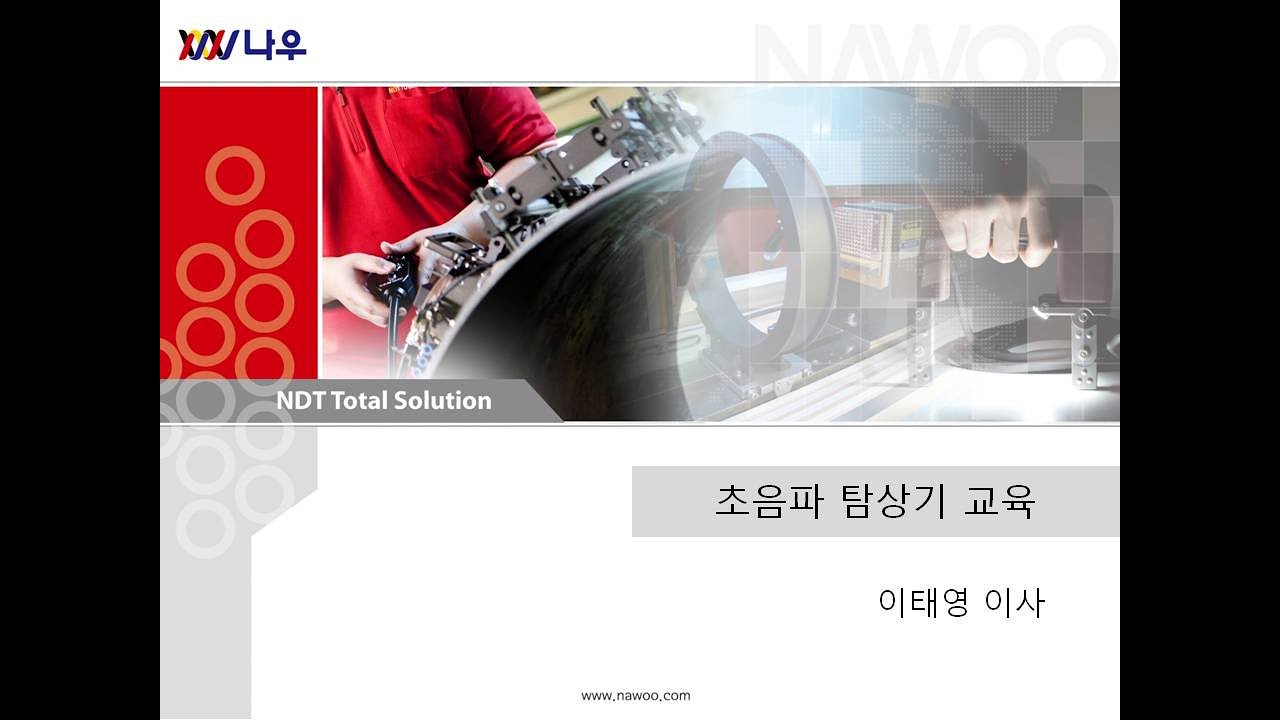 나우

NAWOO

NDT Total Solution

초음파 탐상기 교육

이태영 이사

www.nawoo.com